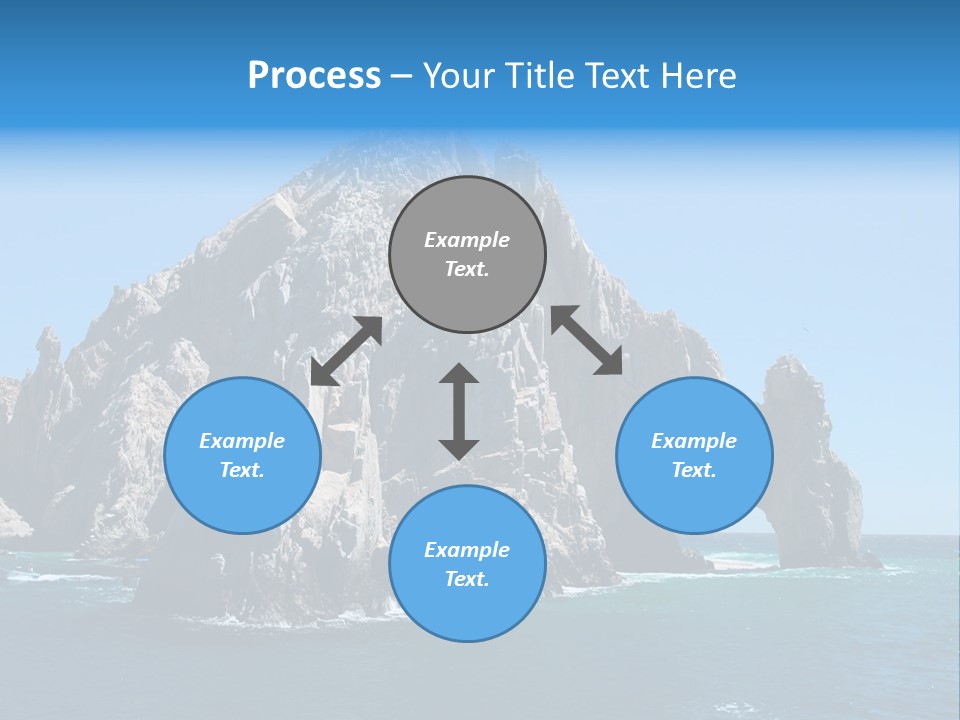 Process – Your Title Text Here

Example Text.

Example Text.

Example Text.

Example Text.